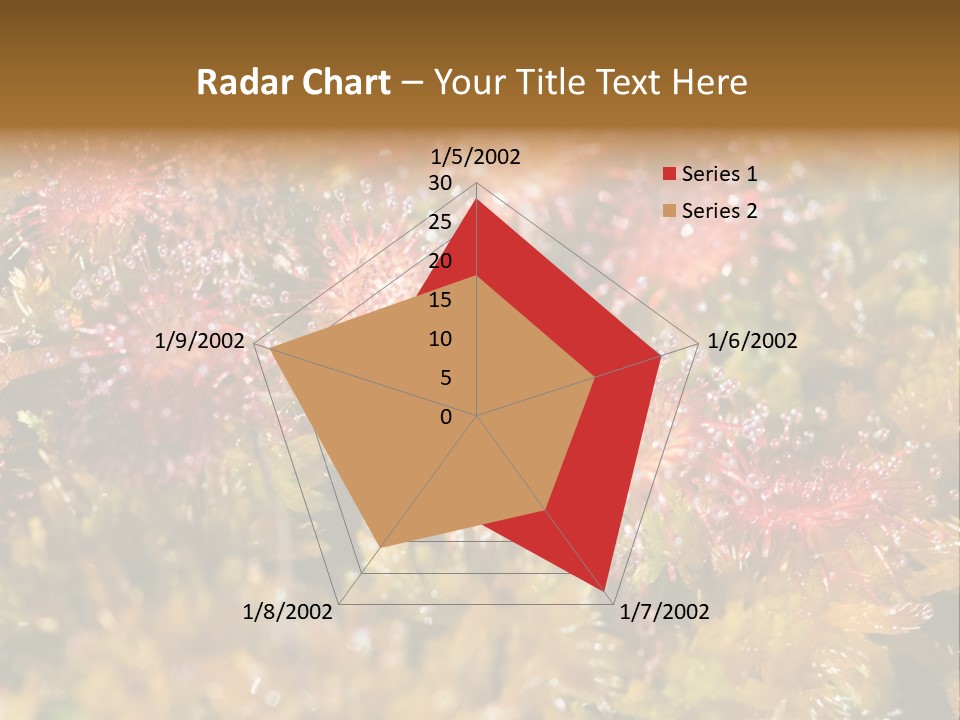 Radar Chart – Your Title Text Here

1/5/2002
30
25
20
15
10
5
0
1/6/2002
1/7/2002
1/8/2002
1/9/2002

Series 1
Series 2